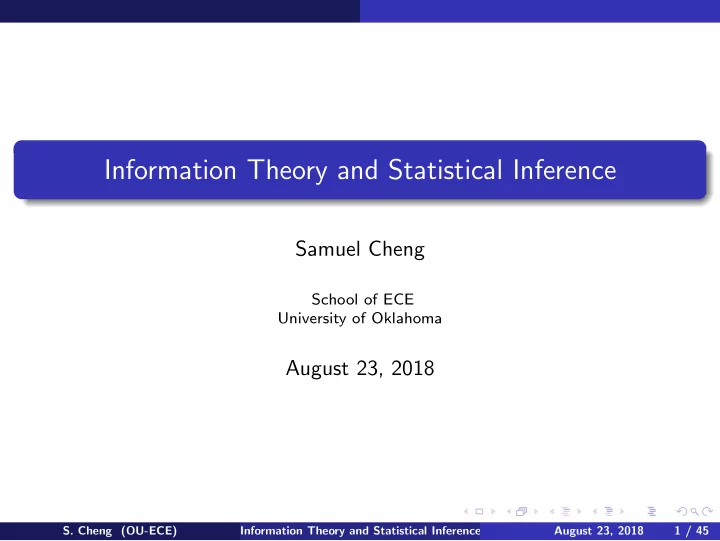 Information Theory and Statistical Inference

Samuel Cheng

School of ECE
University of Oklahoma

August 23, 2018

S. Cheng (OU-ECE) Information Theory and Statistical Inference August 23, 2018 1 / 45